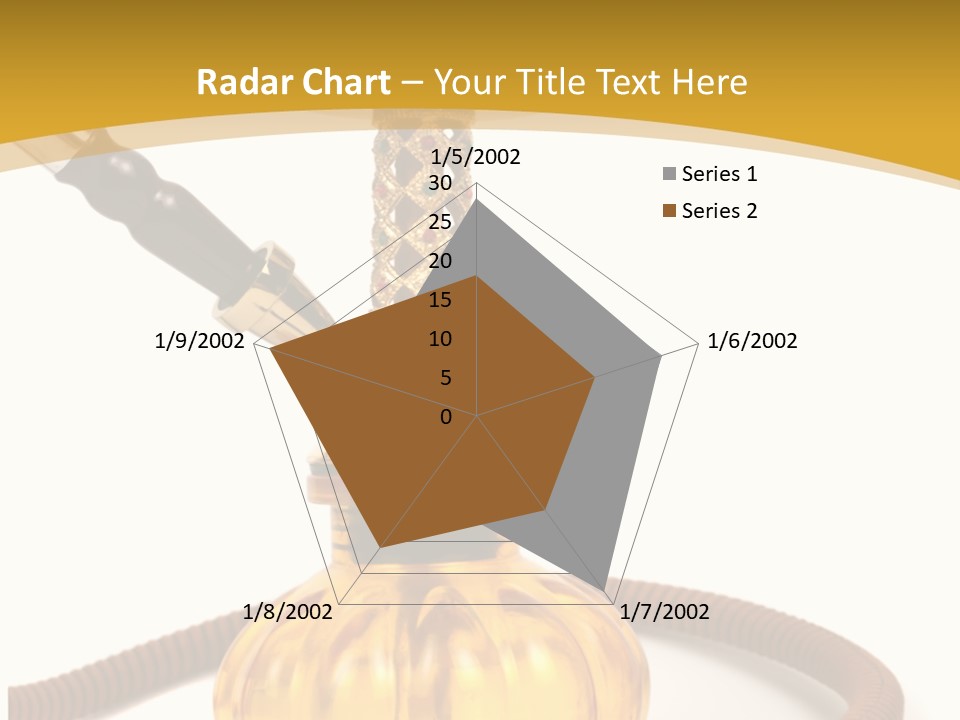 Radar Chart – Your Title Text Here

1/5/2002
30
25
20
15
10
5
0
1/6/2002
1/7/2002
1/8/2002
1/9/2002

Series 1
Series 2